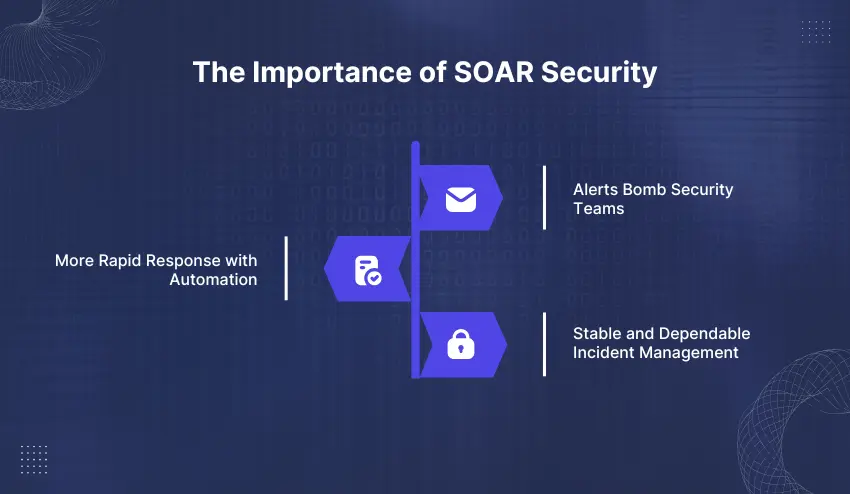 The Importance of SOAR Security

Alerts Bomb Security Teams

More Rapid Response with Automation

Stable and Dependable Incident Management